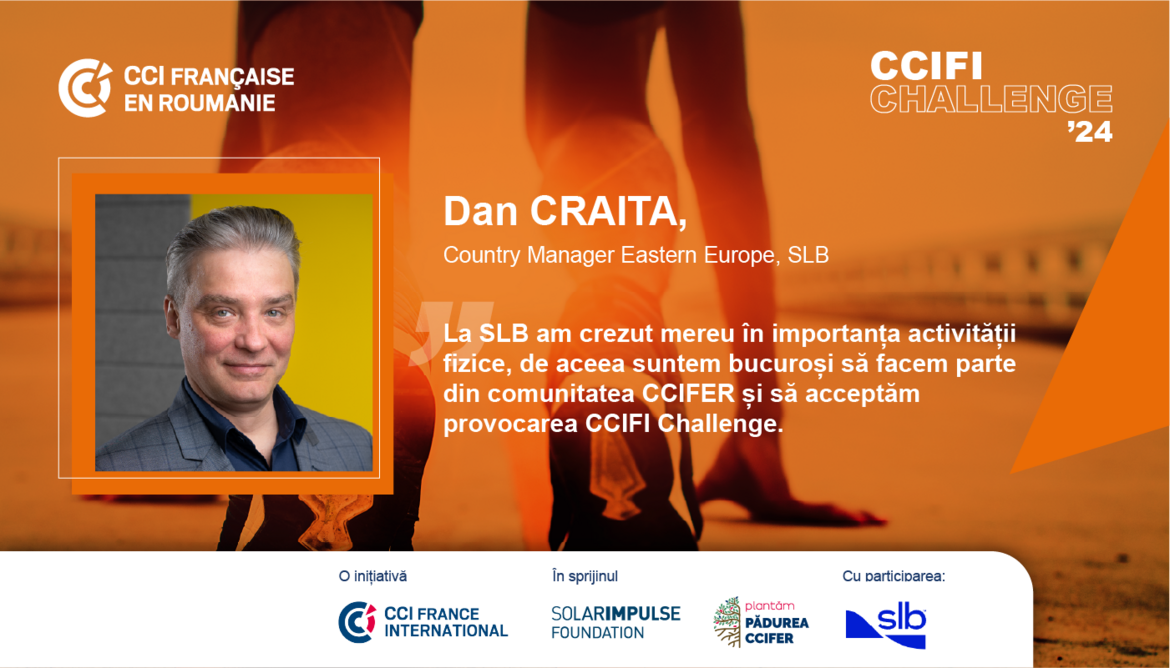 CCI FRANÇAISE EN ROUMANIE

CCIFI CHALLENGE '24

Dan CRAITA,

Country Manager Eastern Europe, SLB

La SLB am crezut mereu în importanța activității fizice, de aceea suntem bucuroși să facem parte din comunitatea CCIFER și să acceptăm provocarea CCIFI Challenge.

O inițiativă

CCI FRANCE INTERNATIONAL

În sprijinul

SOLARIMPULSE FOUNDATION

plantăm PĂDUREA CCIFER

Cu participarea:

slb